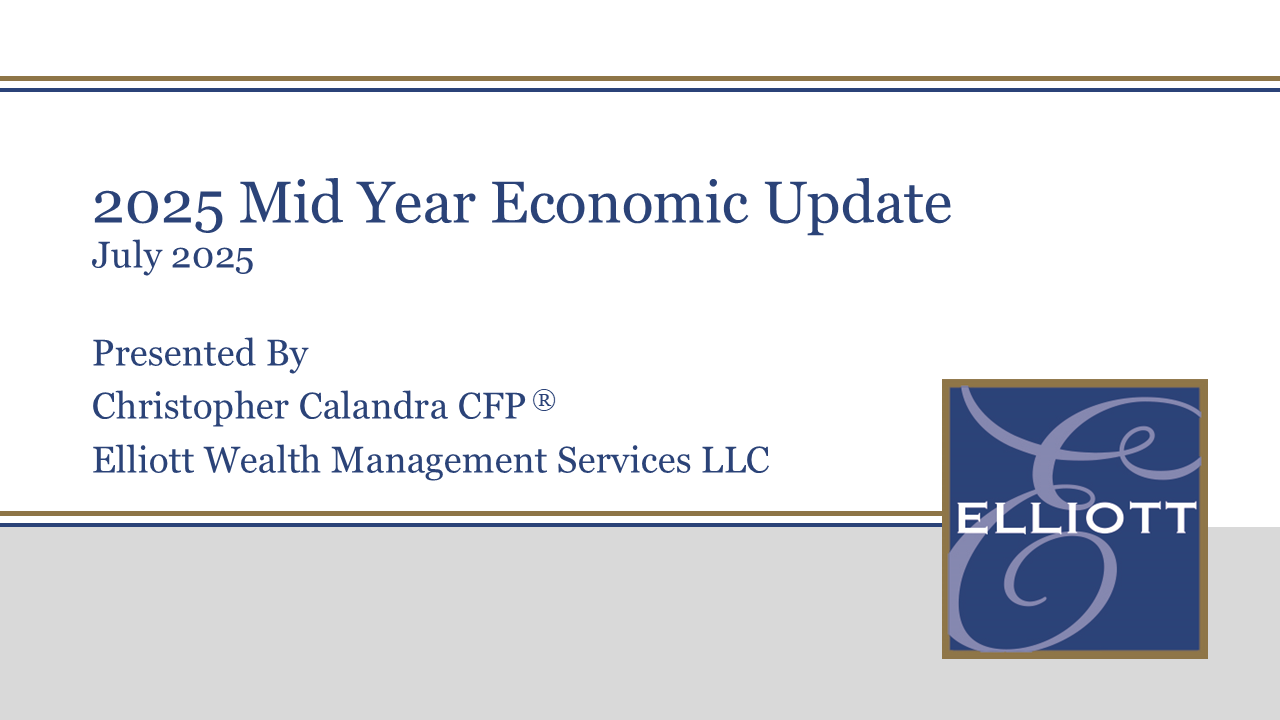 2025 Mid Year Economic Update
July 2025

Presented By
Christopher Calandra CFP ®
Elliott Wealth Management Services LLC

ELLIOTT